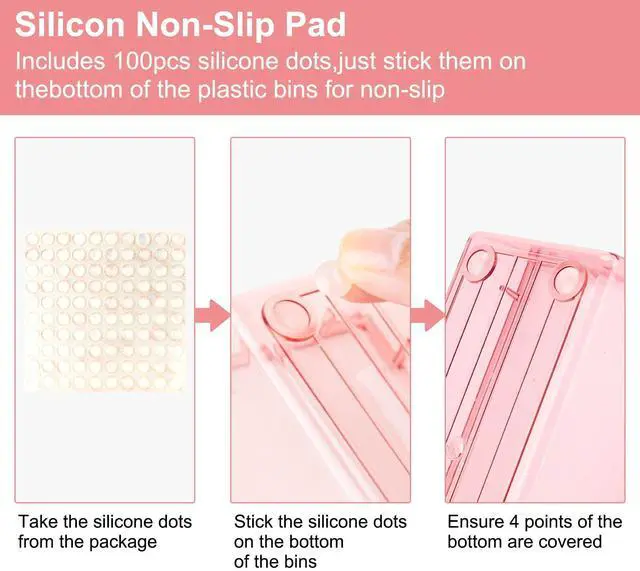 Silicon Non-Slip Pad

Includes 100pcs silicone dots,just stick them on thebottom of the plastic bins for non-slip

Take the silicone dots from the package

Stick the silicone dots on the bottom of the bins

Ensure 4 points of the bottom are covered